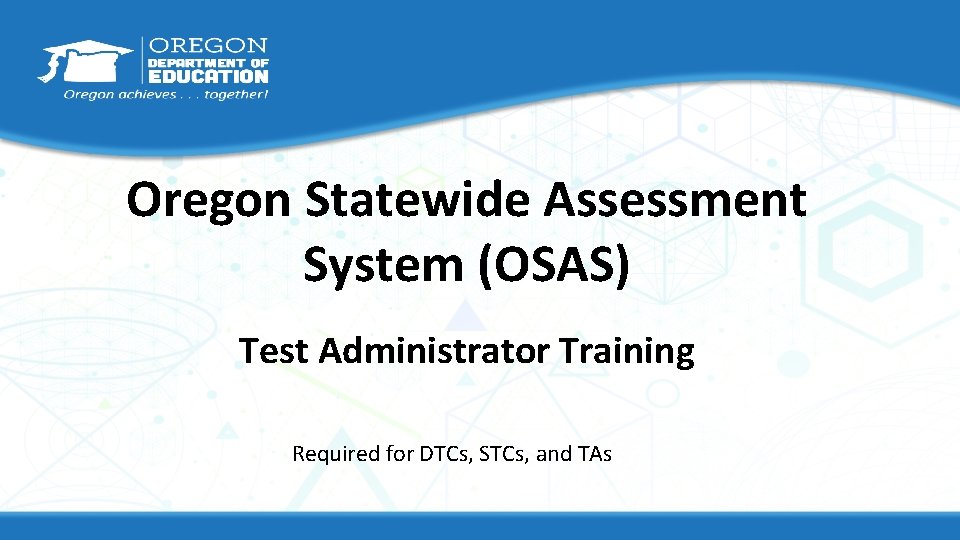 OREGON
DEPARTMENT OF
EDUCATION
Oregon achieves . . . together!

Oregon Statewide Assessment System (OSAS)

Test Administrator Training

Required for DTCs, STCs, and TAs